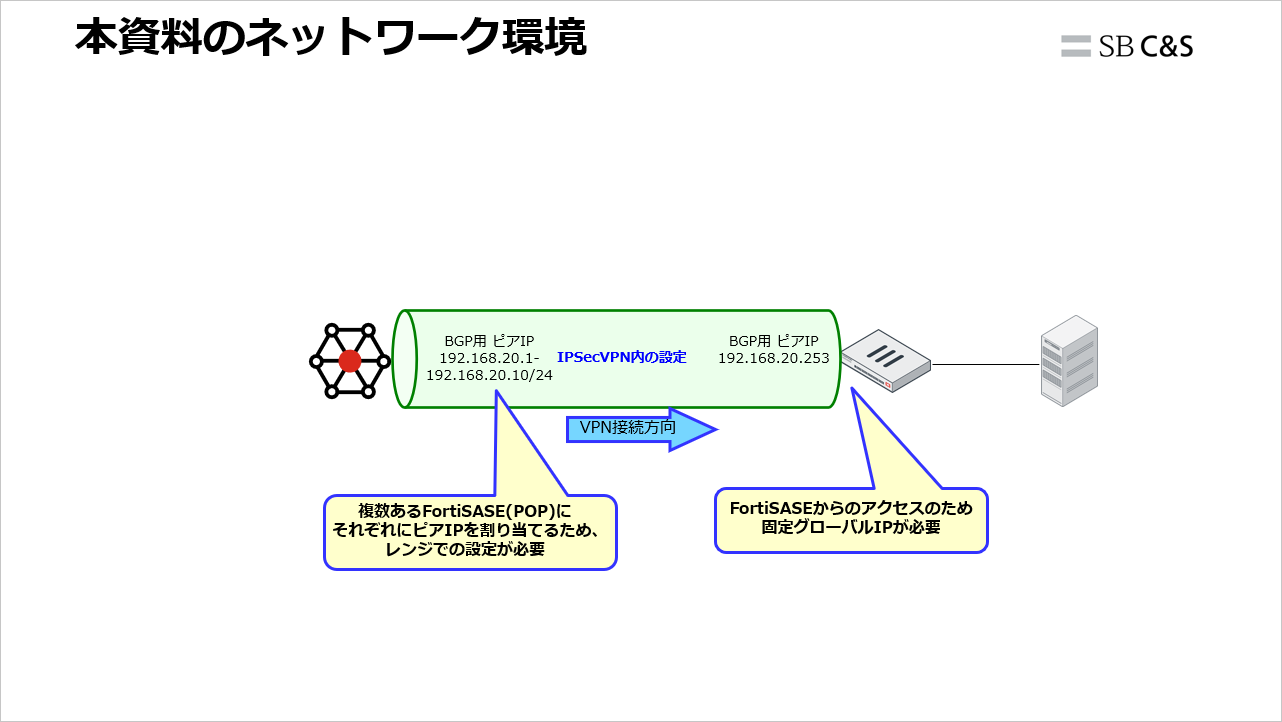 本資料のネットワーク環境

SB C&S

BGP用 ピアIP
192.168.20.1-
192.168.20.10/24

IPSecVPN内の設定

BGP用 ピアIP
192.168.20.253

VPN接続方向

複数あるFortiSASE(POP)に
それぞれにピアIPを割り当てるため、
レンジでの設定が必要

FortiSASEからのアクセスのため
固定グローバルIPが必要